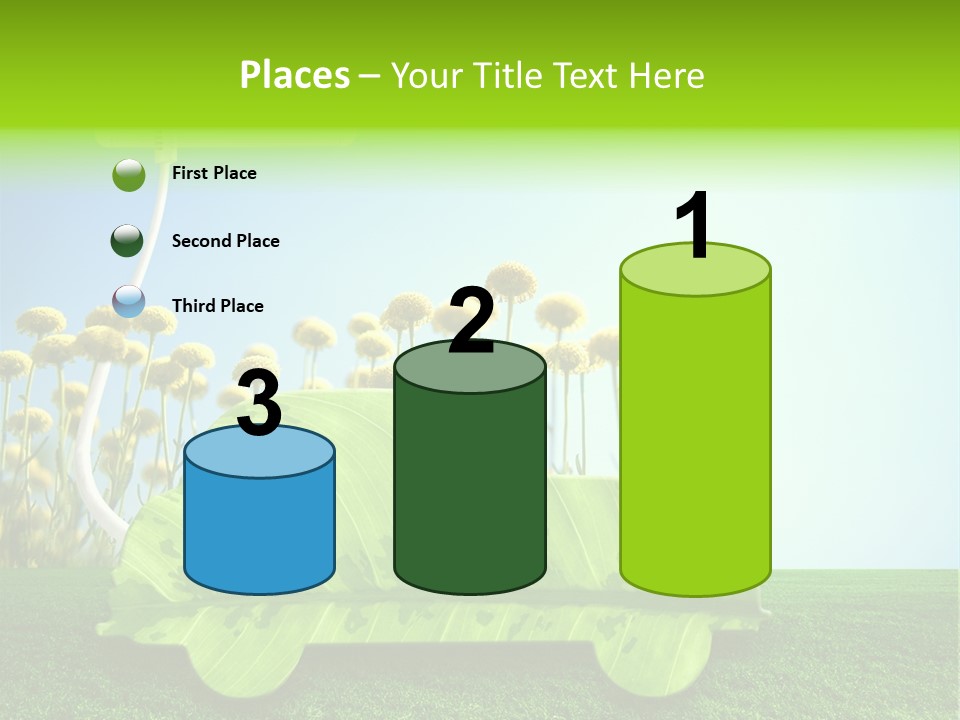 Places – Your Title Text Here

First Place

Second Place

Third Place

3

2

1